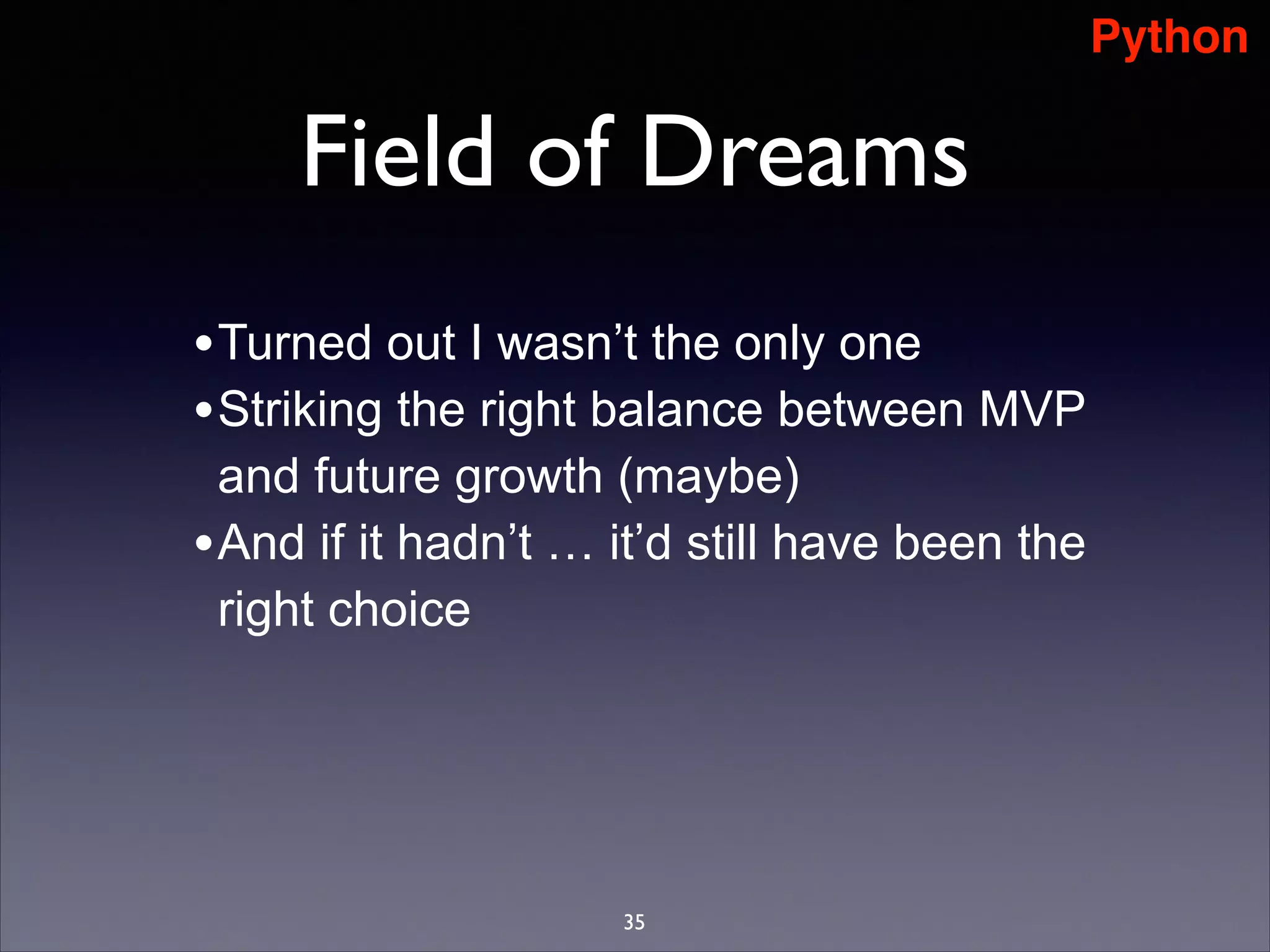 Python

Field of Dreams

• Turned out I wasn’t the only one
• Striking the right balance between MVP and future growth (maybe)
• And if it hadn’t … it’d still have been the right choice

35